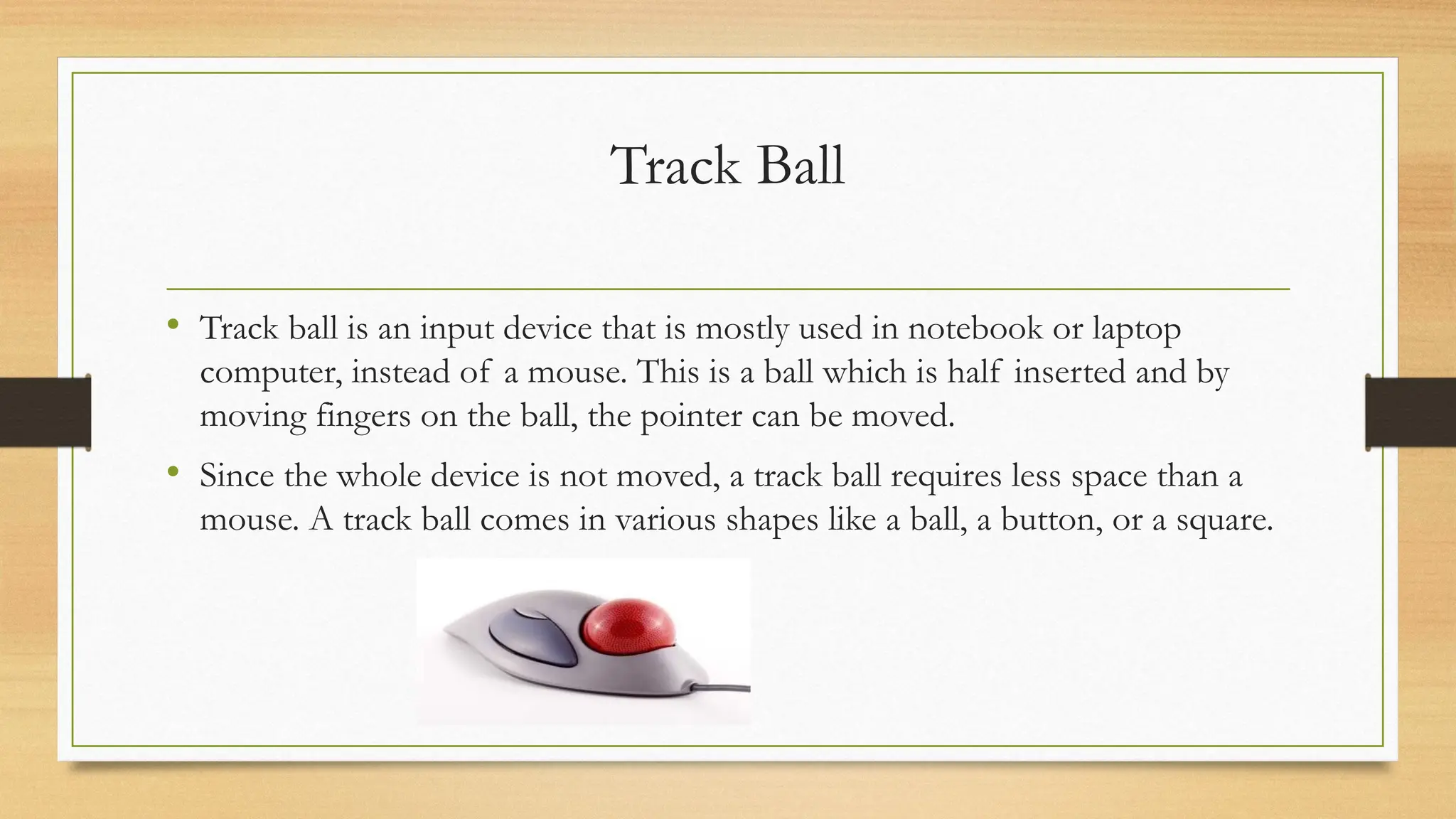 Track Ball

• Track ball is an input device that is mostly used in notebook or laptop computer, instead of a mouse. This is a ball which is half inserted and by moving fingers on the ball, the pointer can be moved.

• Since the whole device is not moved, a track ball requires less space than a mouse. A track ball comes in various shapes like a ball, a button, or a square.